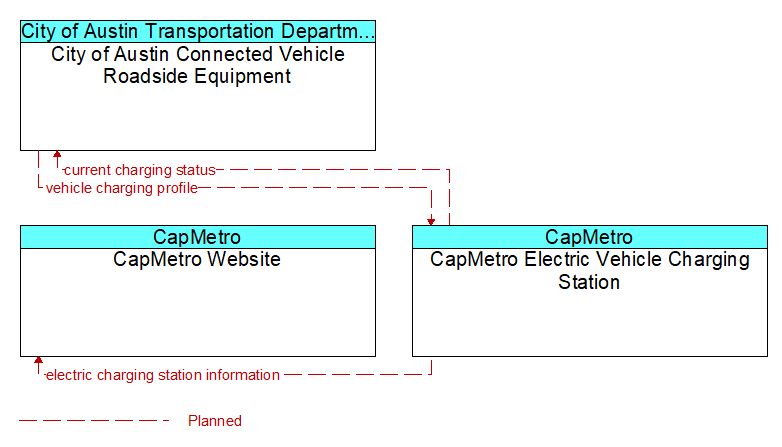 City of Austin Transportation Departm...
City of Austin Connected Vehicle Roadside Equipment

current charging status
vehicle charging profile

CapMetro
CapMetro Website

CapMetro
CapMetro Electric Vehicle Charging Station

electric charging station information

Planned